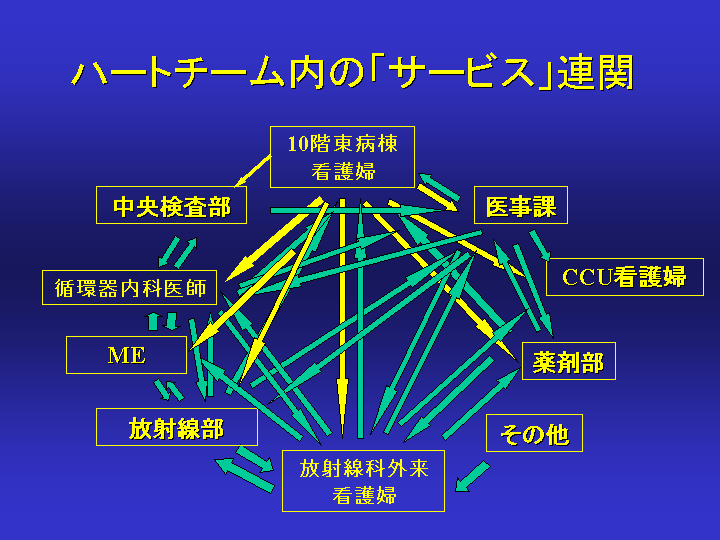 ハートチーム内の「サービス」連関

10階東病棟
看護婦

中央検査部

医事課

循環器内科医師

CCU看護婦

ME

薬剤部

放射線部

その他

放射線科外来
看護婦